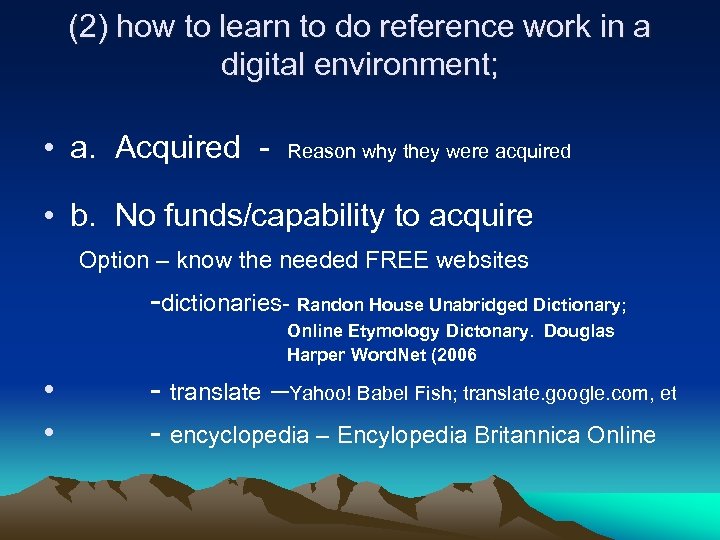 (2) how to learn to do reference work in a digital environment;

• a. Acquired - Reason why they were acquired

• b. No funds/capability to acquire

Option – know the needed FREE websites

-dictionaries- Randon House Unabridged Dictionary; Online Etymology Dictonary. Douglas Harper WordNet (2006

• - translate –Yahoo! Babel Fish; translate.google.com, et

• - encyclopedia – Encylopedia Britannica Online